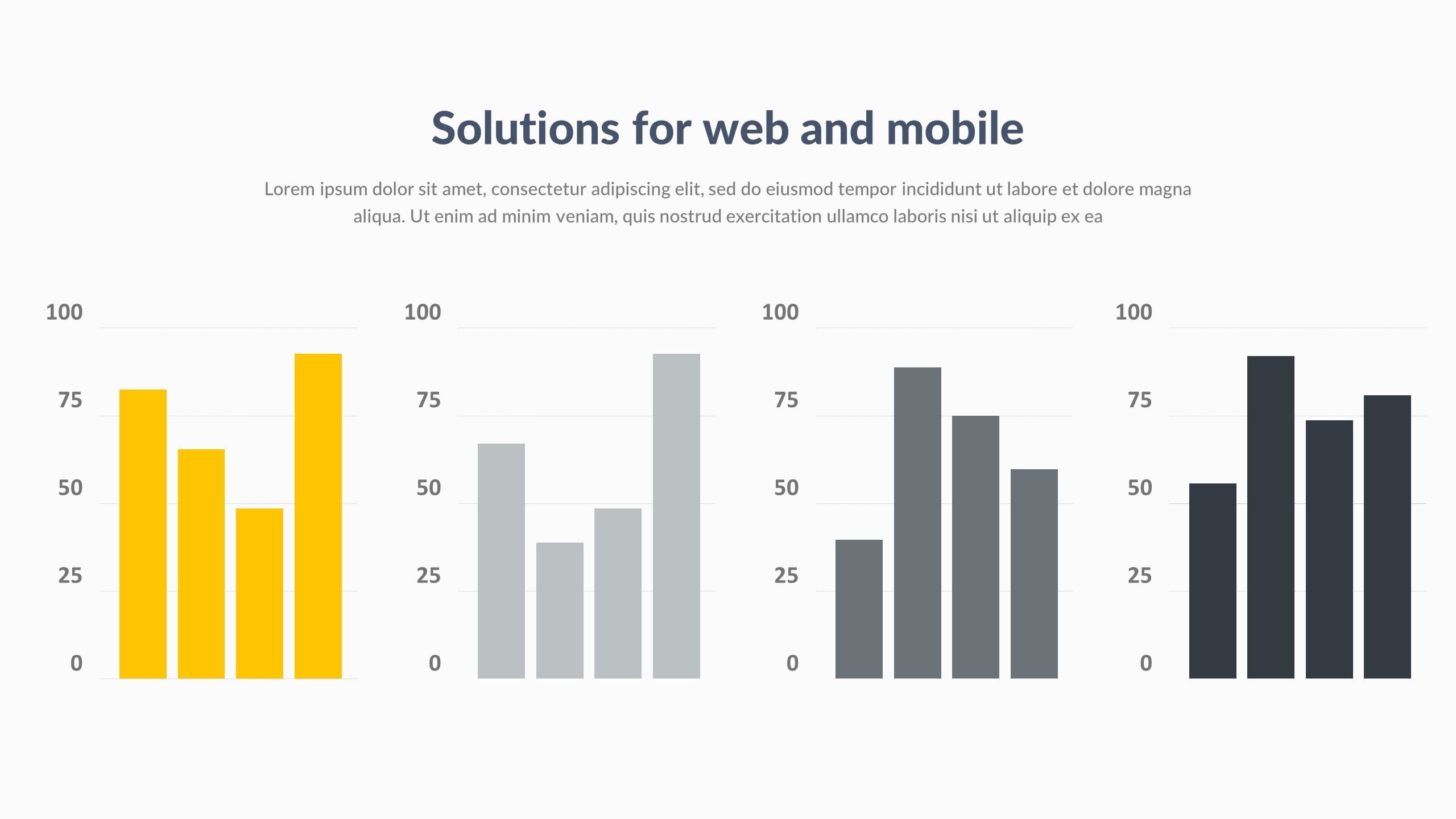 Solutions for web and mobile

Lorem ipsum dolor sit amet, consectetur adipiscing elit, sed do eiusmod tempor incididunt ut labore et dolore magna aliqua. Ut enim ad minim veniam, quis nostrud exercitation ullamco laboris nisi ut aliquip ex ea

100
75
50
25
0

100
75
50
25
0

100
75
50
25
0

100
75
50
25
0